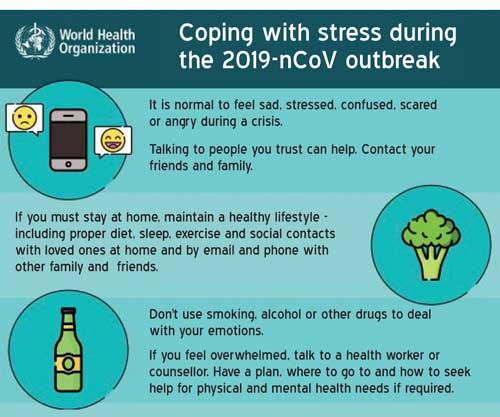 World Health Organization

Coping with stress during the 2019-nCoV outbreak

It is normal to feel sad, stressed, confused, scared or angry during a crisis.

Talking to people you trust can help. Contact your friends and family.

If you must stay at home, maintain a healthy lifestyle - including proper diet, sleep, exercise and social contacts with loved ones at home and by email and phone with other family and friends.

Don't use smoking, alcohol or other drugs to deal with your emotions.

If you feel overwhelmed, talk to a health worker or counsellor. Have a plan, where to go to and how to seek help for physical and mental health needs if required.